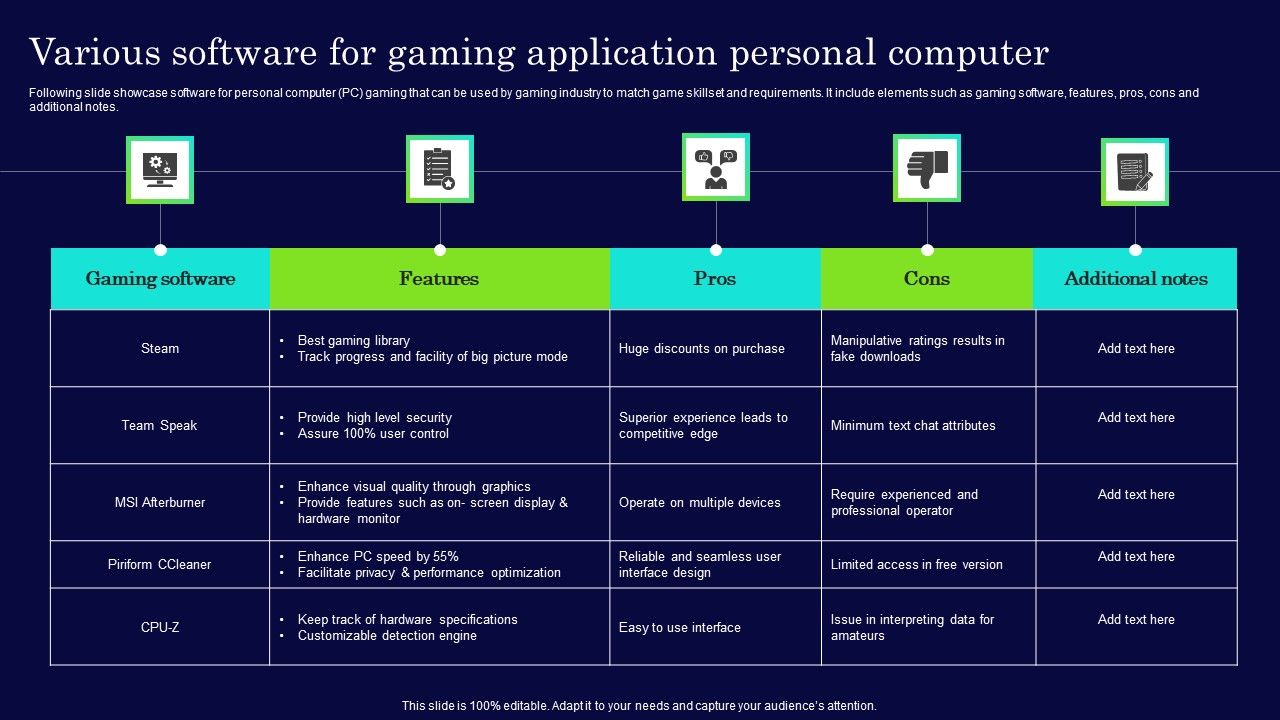 Various software for gaming application personal computer

Following slide showcase software for personal computer (PC) gaming that can be used by gaming industry to match game skillset and requirements. It include elements such as gaming software, features, pros, cons and additional notes.

| Gaming software | Features | Pros | Cons | Additional notes |
|---|---|---|---|---|
| Steam | • Best gaming library • Track progress and facility of big picture mode | Huge discounts on purchase | Manipulative ratings results in fake downloads | Add text here |
| Team Speak | • Provide high level security • Assure 100% user control | Superior experience leads to competitive edge | Minimum text chat attributes | Add text here |
| MSI Afterburner | • Enhance visual quality through graphics • Provide features such as on- screen display & hardware monitor | Operate on multiple devices | Require experienced and professional operator | Add text here |
| Piriform CCleaner | • Enhance PC speed by 55% • Facilitate privacy & performance optimization | Reliable and seamless user interface design | Limited access in free version | Add text here |
| CPU-Z | • Keep track of hardware specifications • Customizable detection engine | Easy to use interface | Issue in interpreting data for amateurs | Add text here |

This slide is 100% editable. Adapt it to your needs and capture your audience's attention.